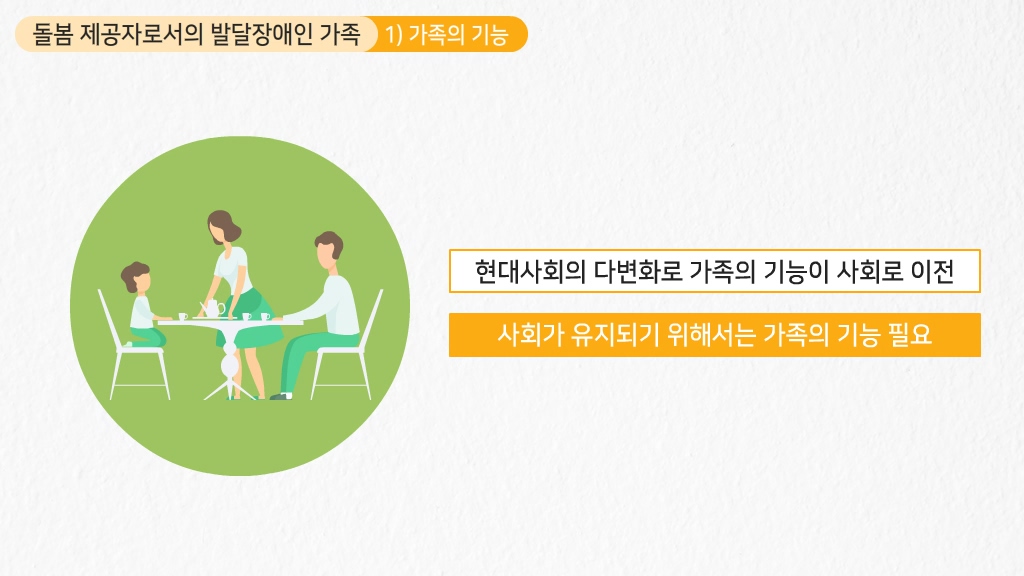 돌봄 제공자로서의 발달장애인 가족 1) 가족의 기능

현대사회의 다변화로 가족의 기능이 사회로 이전

사회가 유지되기 위해서는 가족의 기능 필요